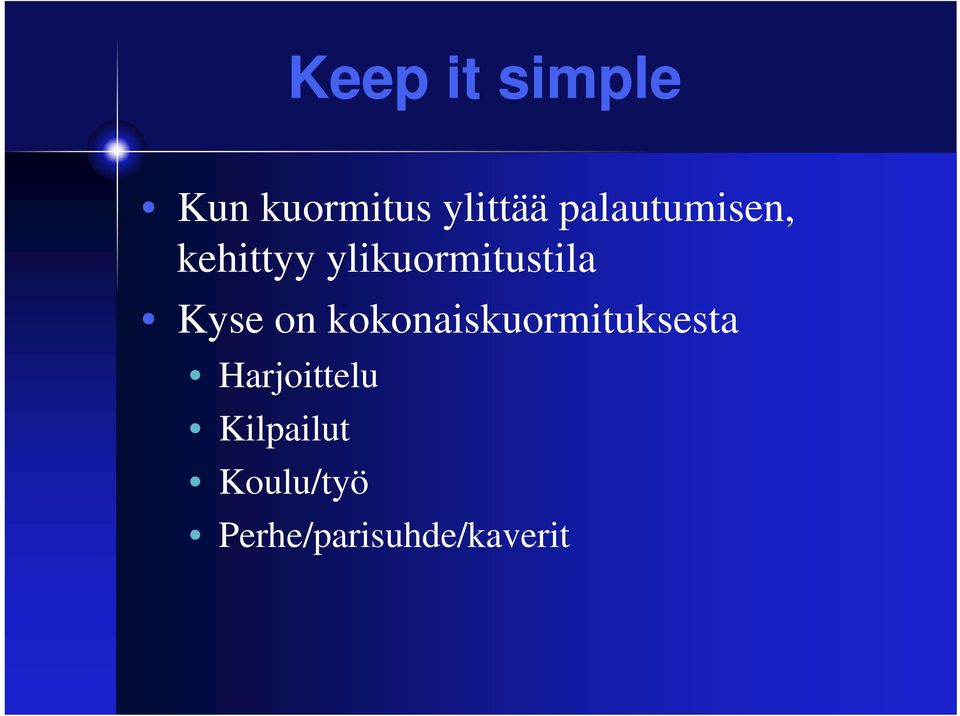 Keep it simple

• Kun kuormitus ylittää palautumisen, kehittyy ylikuormitustila
• Kyse on kokonaiskuormituksesta
  • Harjoittelu
  • Kilpailut
  • Koulu/työ
  • Perhe/parisuhde/kaverit